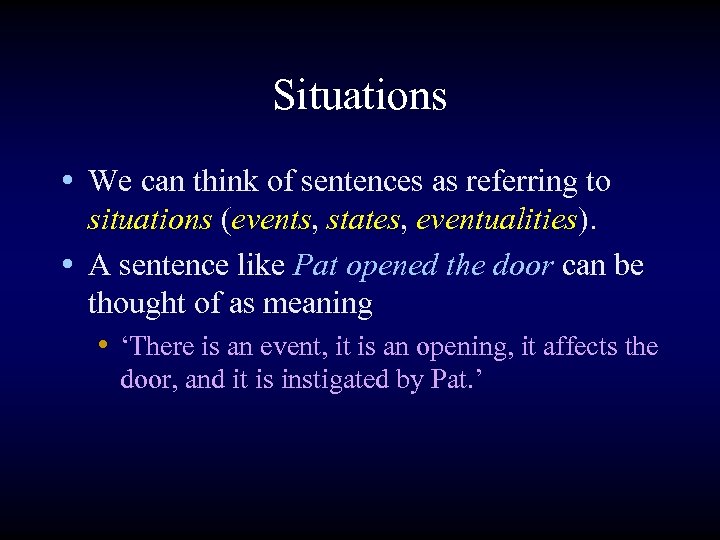 Situations

• We can think of sentences as referring to situations (events, states, eventualities).

• A sentence like Pat opened the door can be thought of as meaning

• ‘There is an event, it is an opening, it affects the door, and it is instigated by Pat.’